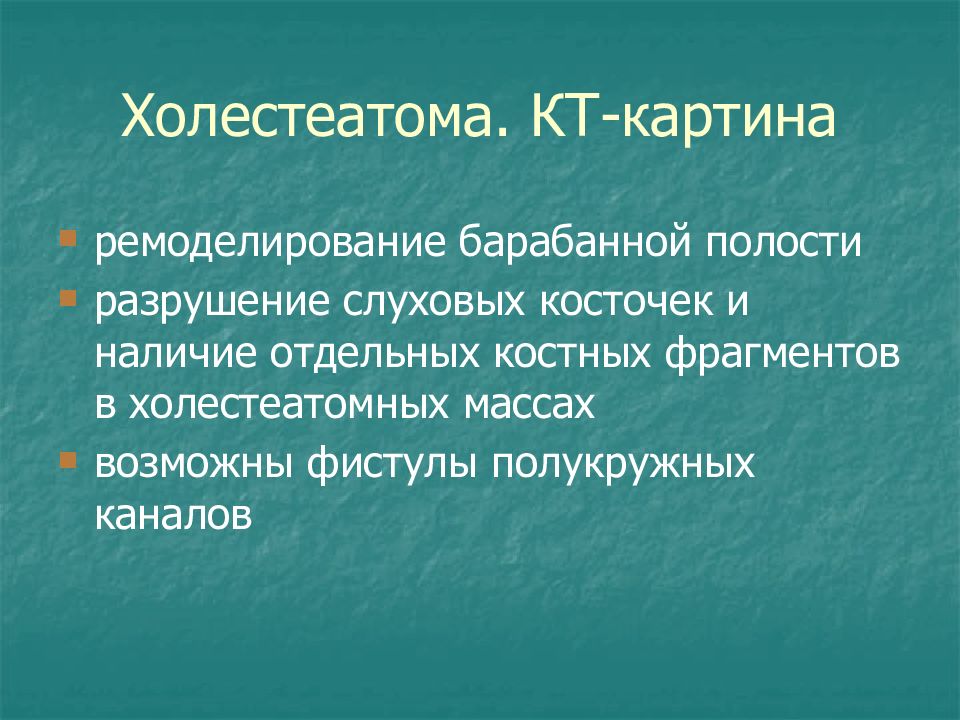 Холестеатома. КТ-картина

- ремоделирование барабанной полости
- разрушение слуховых косточек и наличие отдельных костных фрагментов в холестеатомных массах
- возможны фистулы полукружных каналов